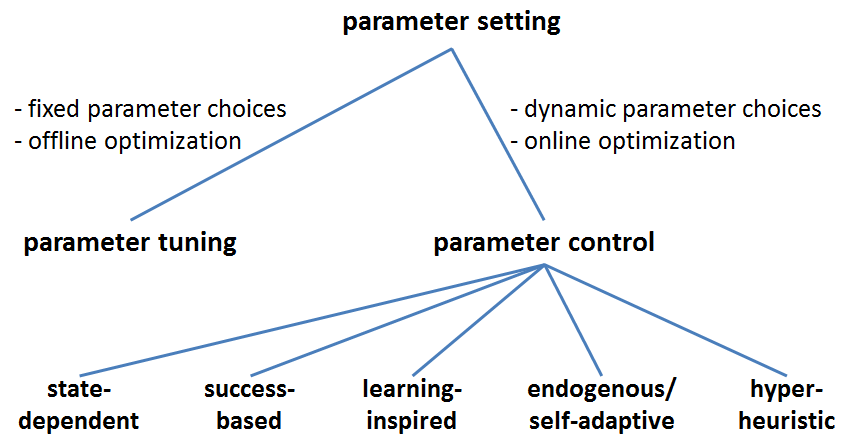 parameter setting

- fixed parameter choices
- offline optimization

- dynamic parameter choices
- online optimization

parameter tuning

parameter control

state-dependent

success-based

learning-inspired

endogenous/ self-adaptive

hyper-heuristic